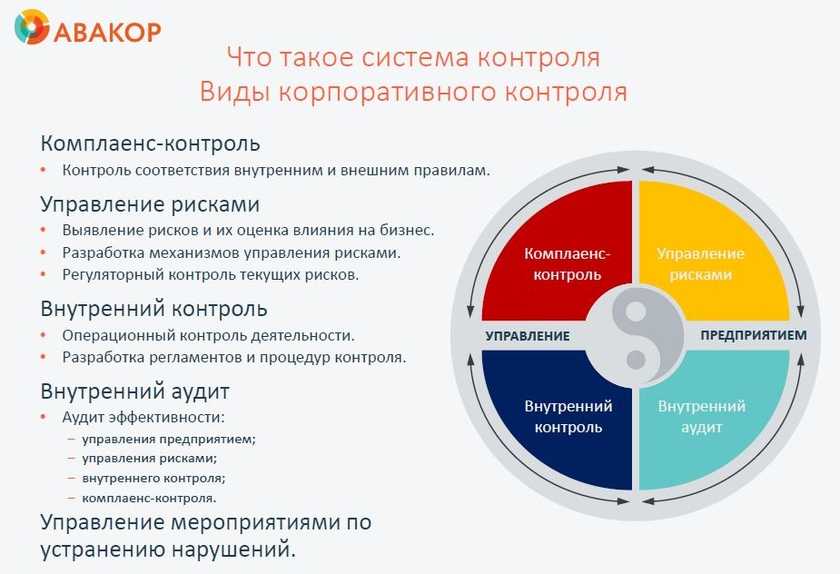 АВАКОР

Что такое система контроля
Виды корпоративного контроля

Комплаенс-контроль
• Контроль соответствия внутренним и внешним правилам.

Управление рисками
• Выявление рисков и их оценка влияния на бизнес.
• Разработка механизмов управления рисками.
• Регуляторный контроль текущих рисков.

Внутренний контроль
• Операционный контроль деятельности.
• Разработка регламентов и процедур контроля.

Внутренний аудит
• Аудит эффективности:
– управления предприятием;
– управления рисками;
– внутреннего контроля;
– комплаенс-контроля.

Управление мероприятиями по устранению нарушений.

Комплаенс-контроль
Управление рисками
УПРАВЛЕНИЕ
ПРЕДПРИЯТИЕМ
Внутренний контроль
Внутренний аудит